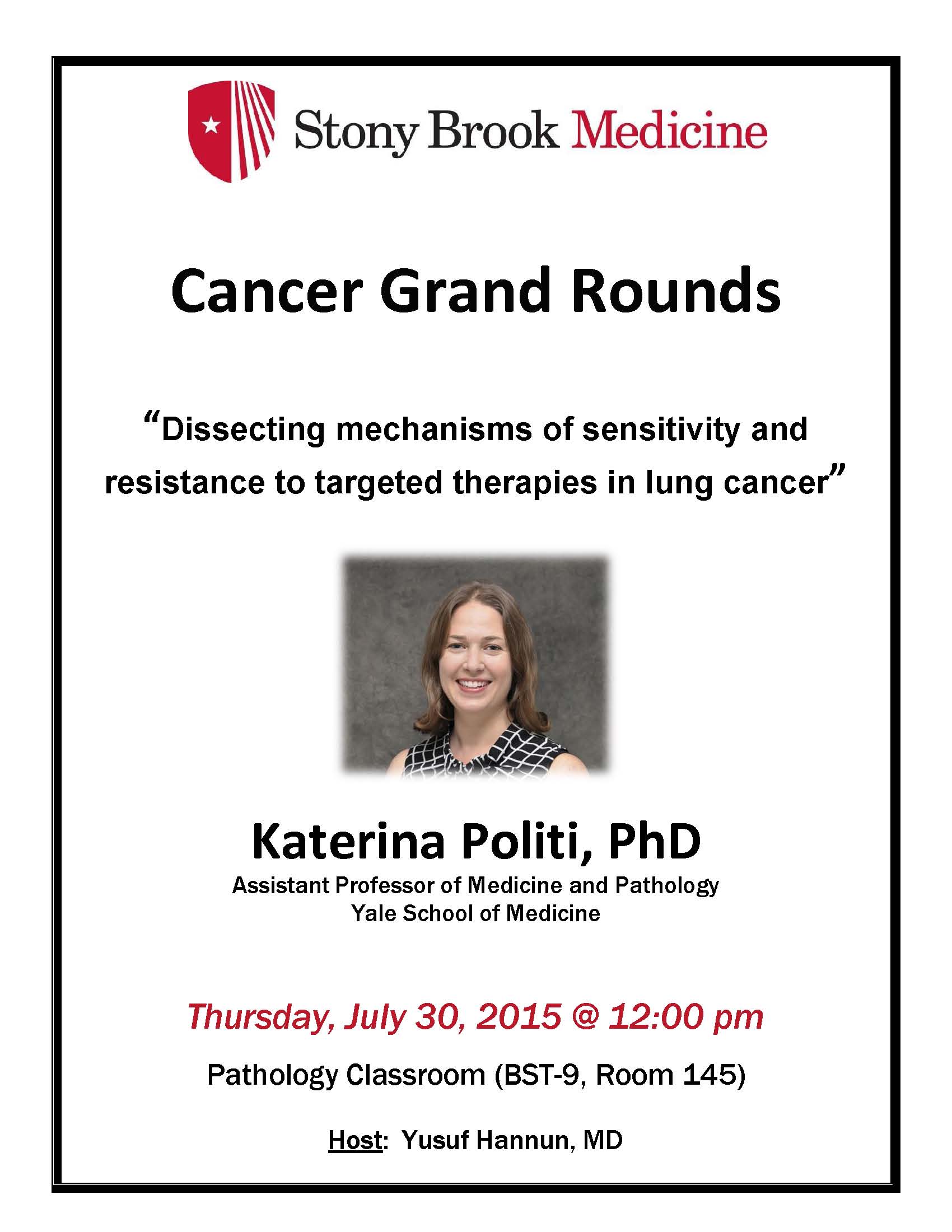 Stony Brook Medicine

Cancer Grand Rounds

“Dissecting mechanisms of sensitivity and resistance to targeted therapies in lung cancer”

Katerina Politi, PhD
Assistant Professor of Medicine and Pathology
Yale School of Medicine

Thursday, July 30, 2015 @ 12:00 pm

Pathology Classroom (BST-9, Room 145)

Host: Yusuf Hannun, MD